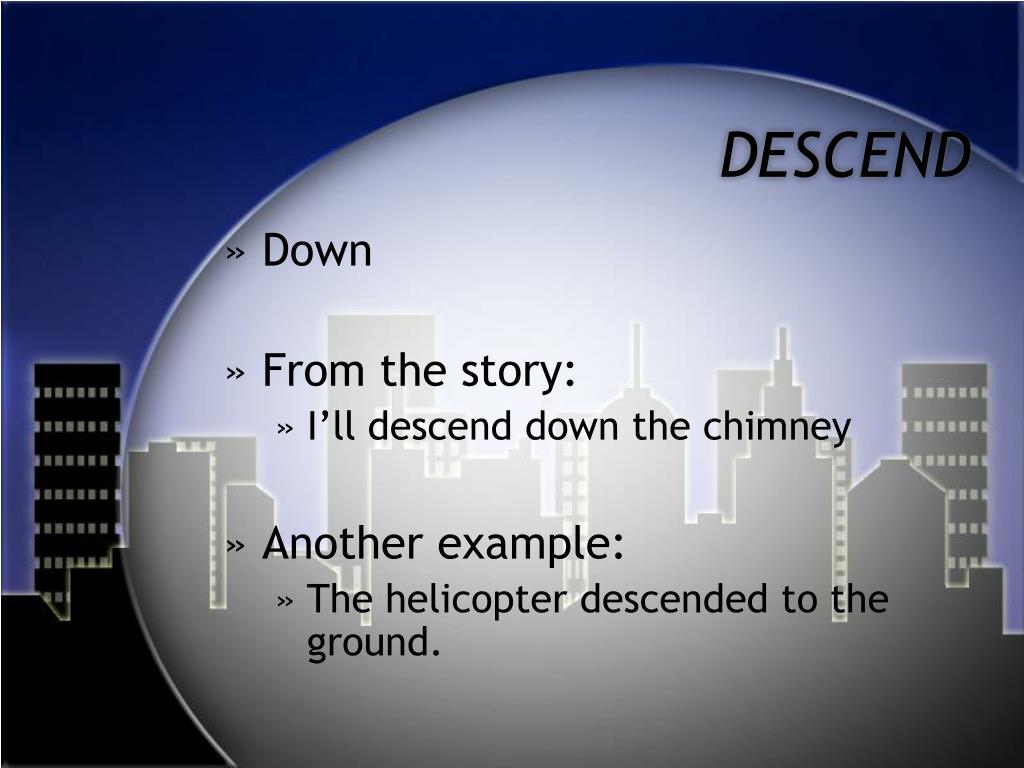 DESCEND

» Down

» From the story:
» I'll descend down the chimney

» Another example:
» The helicopter descended to the ground.